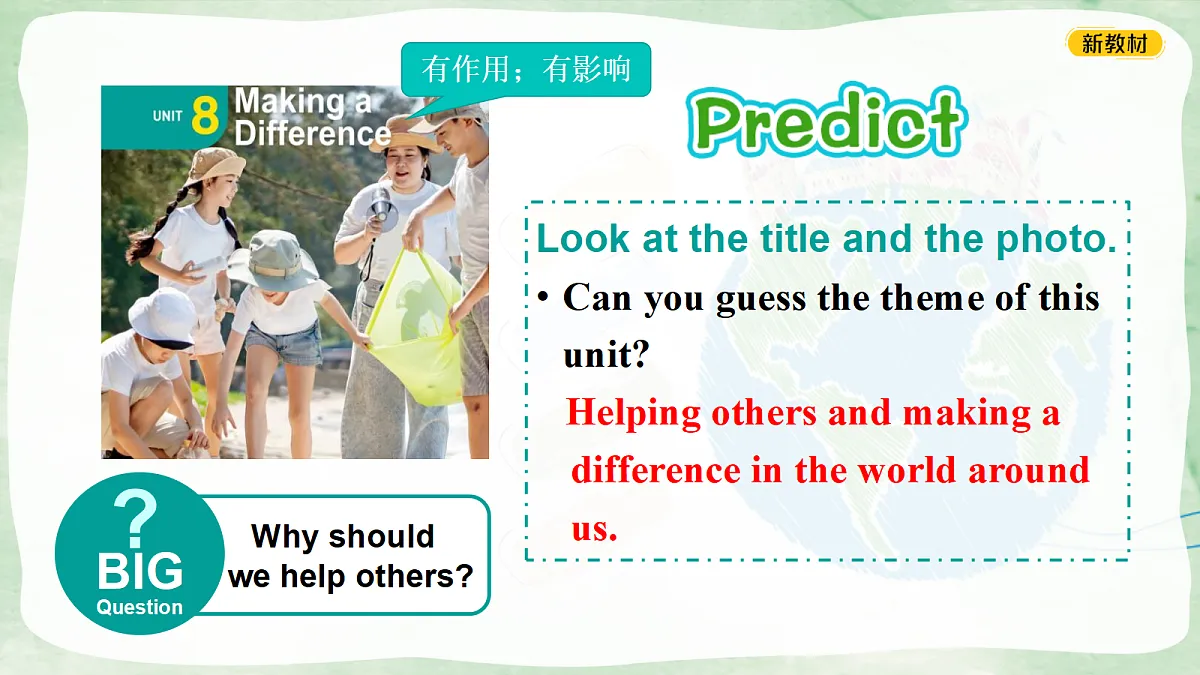 新教材

有作用；有影响

UNIT 8 Making a Difference

Predict

Look at the title and the photo.

• Can you guess the theme of this unit?

Helping others and making a difference in the world around us.

? BIG Question

Why should we help others?